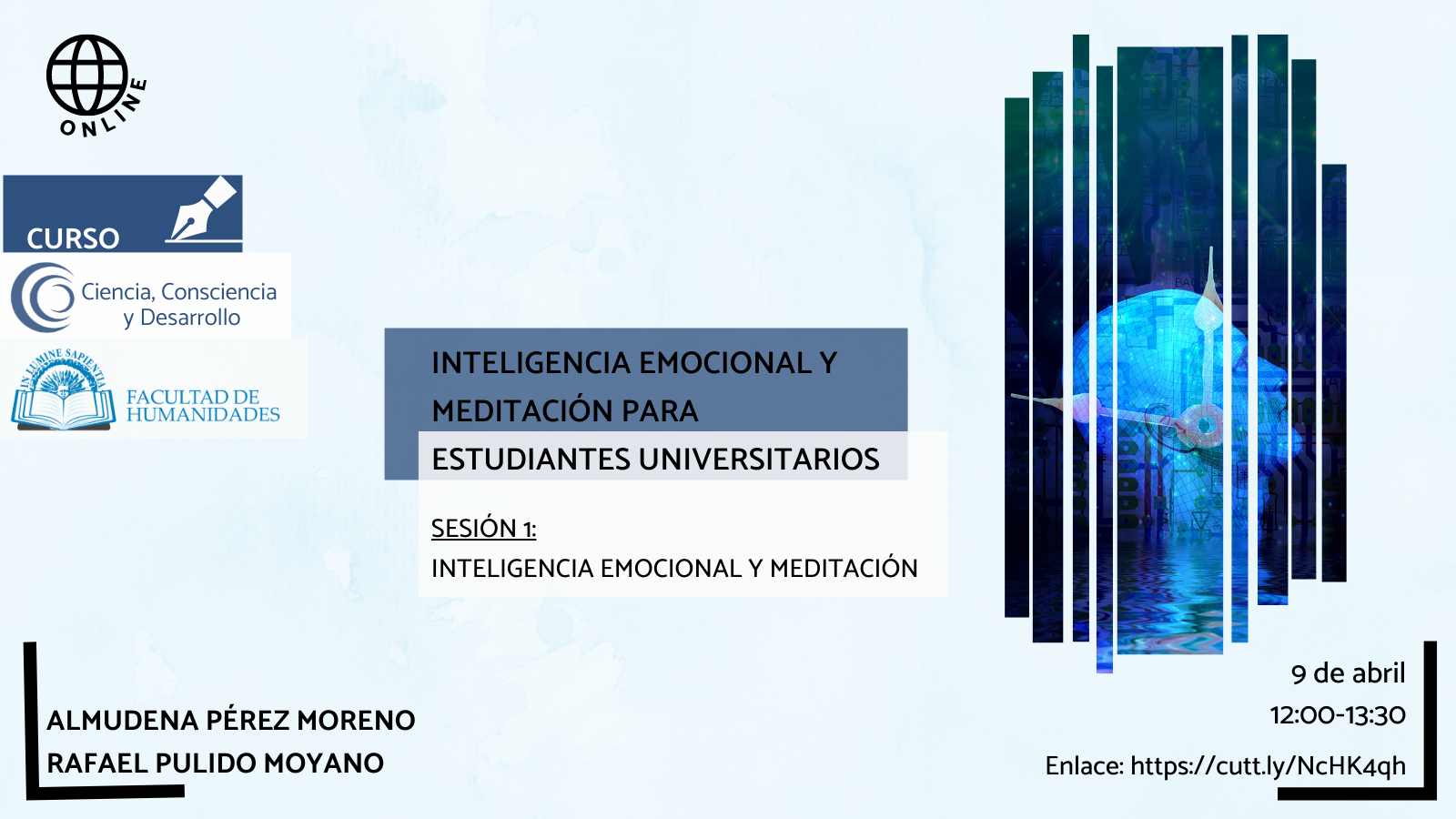 ONLINE

CURSO

Ciencia, Consciencia y Desarrollo

IN LUMINE SAPIENTIA

FACULTAD DE HUMANIDADES

INTELIGENCIA EMOCIONAL Y MEDITACIÓN PARA ESTUDIANTES UNIVERSITARIOS

SESIÓN 1:
INTELIGENCIA EMOCIONAL Y MEDITACIÓN

ALMUDENA PÉREZ MORENO
RAFAEL PULIDO MOYANO

9 de abril
12:00-13:30
Enlace: https://cutt.ly/NcHK4qh